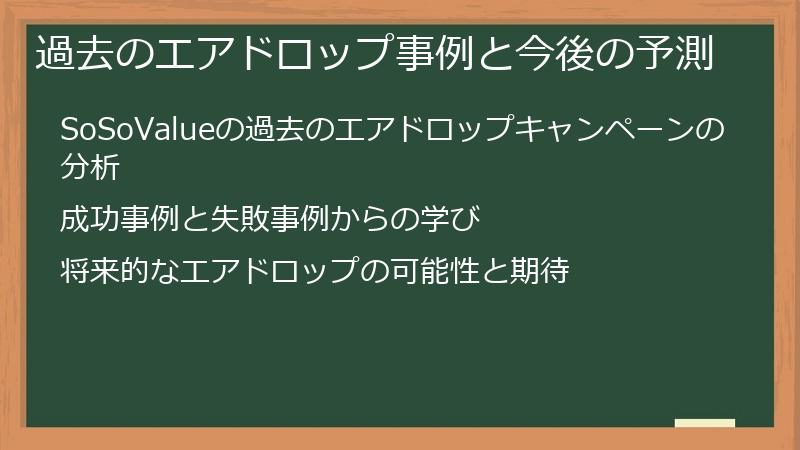 過去のエアドロップ事例と今後の予測

SoSoValueの過去のエアドロップキャンペーンの分析

成功事例と失敗事例からの学び

将来的なエアドロップの可能性と期待